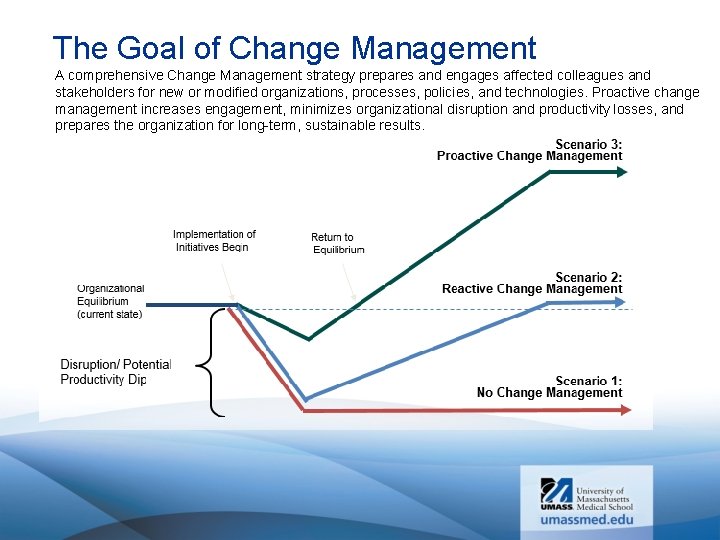 The Goal of Change Management

A comprehensive Change Management strategy prepares and engages affected colleagues and stakeholders for new or modified organizations, processes, policies, and technologies. Proactive change management increases engagement, minimizes organizational disruption and productivity losses, and prepares the organization for long-term, sustainable results.

Scenario 3:
Proactive Change Management

Implementation of Initiatives Begin

Return to Equilibrium

Scenario 2:
Reactive Change Management

Organizational Equilibrium (current state)

Disruption/ Potential Productivity Dip

Scenario 1:
No Change Management

UMASS. University of Massachusetts Medical School
umassmed.edu